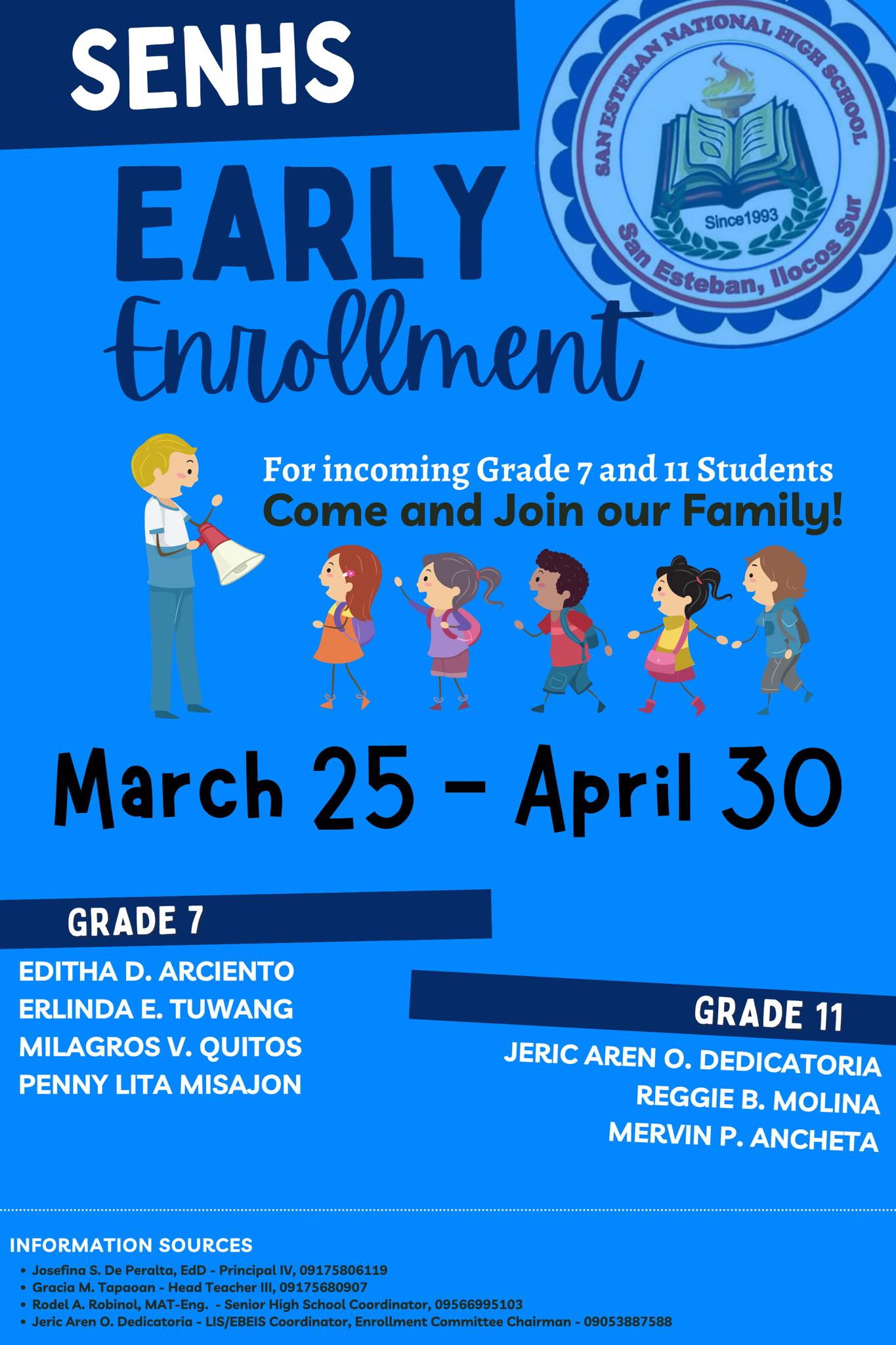 SENHS

SAN ESTEBAN NATIONAL HIGH SCHOOL
Since1993
San Esteban, Ilocos Sur

EARLY
Enrollment

For incoming Grade 7 and 11 Students
Come and Join our Family!

March 25 - April 30

GRADE 7

EDITHA D. ARCIENTO
ERLINDA E. TUWANG
MILAGROS V. QUITOS
PENNY LITA MISAJON

GRADE 11

JERIC AREN O. DEDICATORIA
REGGIE B. MOLINA
MERVIN P. ANCHETA

INFORMATION SOURCES

• Josefina S. De Peralta, EdD - Principal IV, 09175806119
• Gracia M. Tapaoan - Head Teacher III, 09175680907
• Rodel A. Robinol, MAT-Eng. - Senior High School Coordinator, 09566995103
• Jeric Aren O. Dedicatoria - LIS/EBEIS Coordinator, Enrollment Committee Chairman - 09053887588